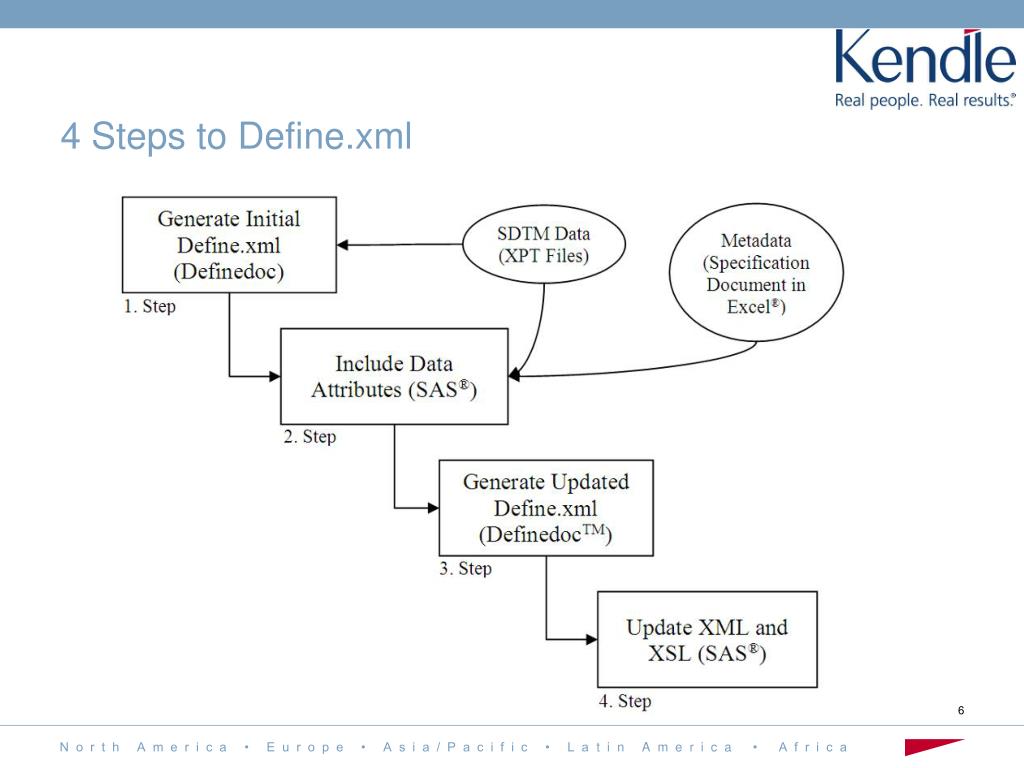 Kendle
Real people. Real results.®

4 Steps to Define.xml

Generate Initial Define.xml (Definedoc)
1. Step

SDTM Data (XPT Files)

Metadata (Specification Document in Excel®)

Include Data Attributes (SAS®)
2. Step

Generate Updated Define.xml (Definedoc™)
3. Step

Update XML and XSL (SAS®)
4. Step

6

North America • Europe • Asia/Pacific • Latin America • Africa